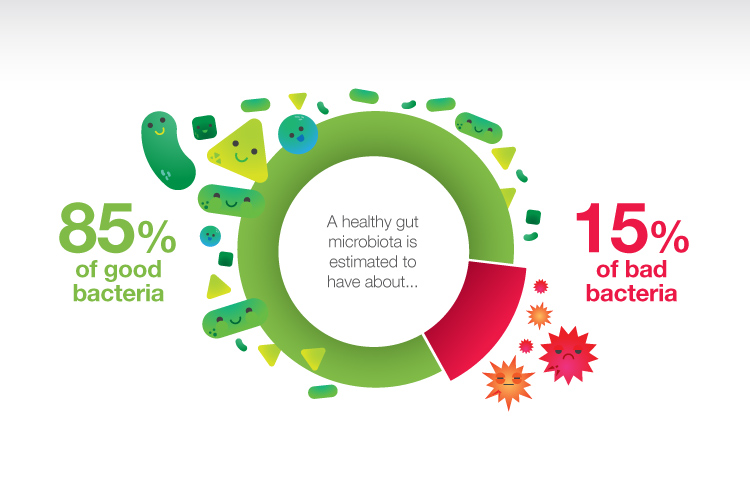 85%
of good bacteria

A healthy gut microbiota is estimated to have about...

15%
of bad bacteria